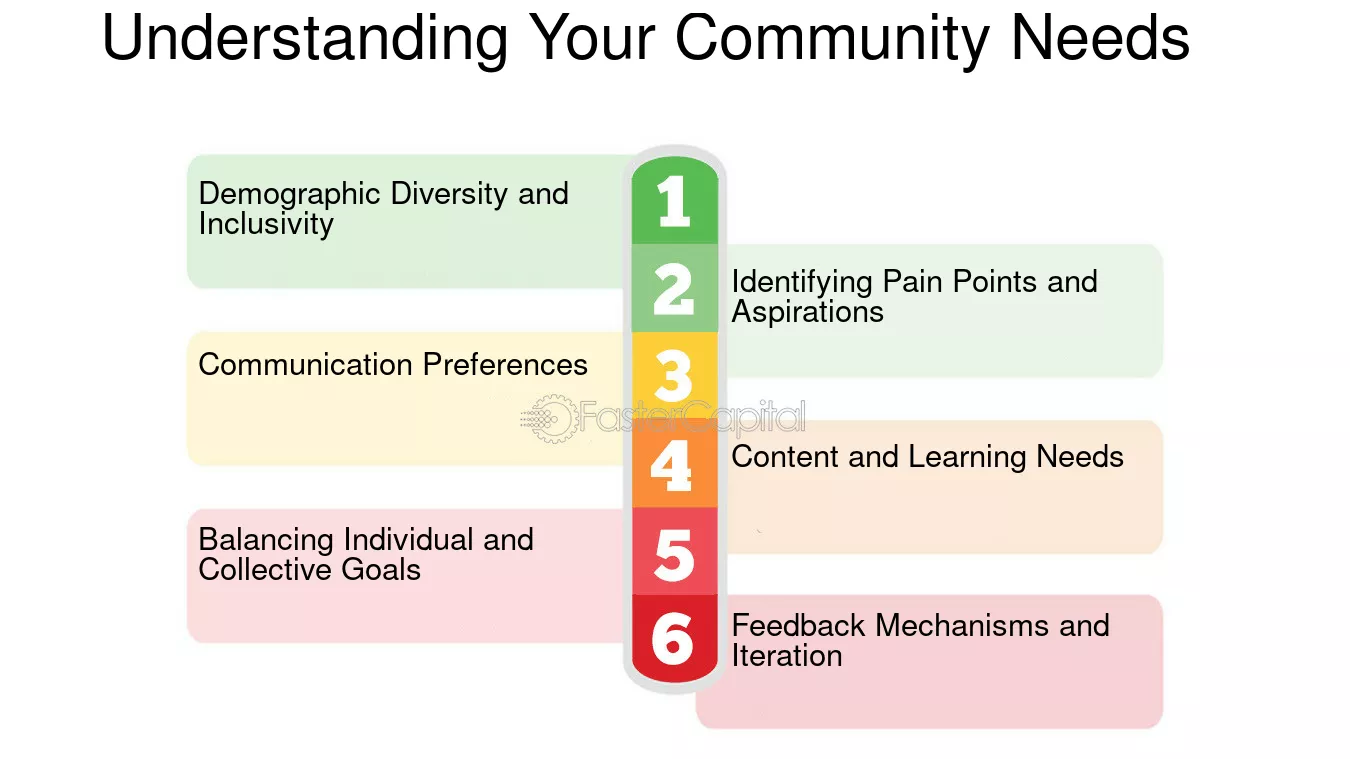 Understanding Your Community Needs

1
Demographic Diversity and Inclusivity

2
Identifying Pain Points and Aspirations

3
Communication Preferences

FasterCapital

4
Content and Learning Needs

5
Balancing Individual and Collective Goals

6
Feedback Mechanisms and Iteration